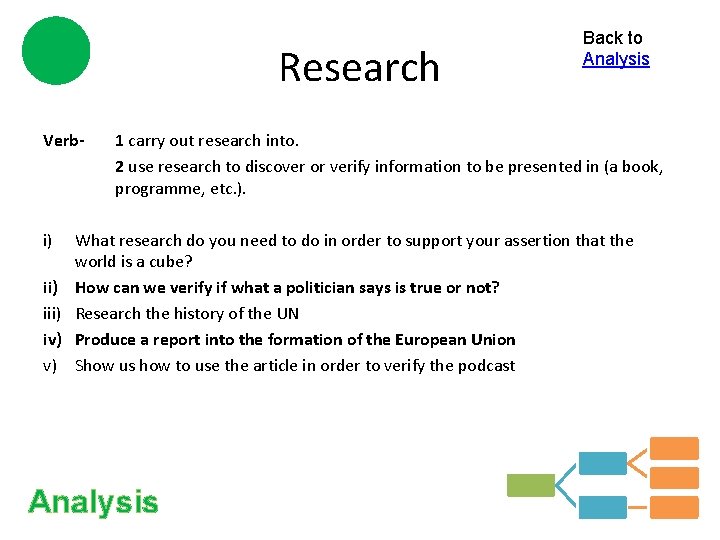 Research

Back to Analysis

Verb- 1 carry out research into.

2 use research to discover or verify information to be presented in (a book, programme, etc.).

i) What research do you need to do in order to support your assertion that the world is a cube?

ii) How can we verify if what a politician says is true or not?

iii) Research the history of the UN

iv) Produce a report into the formation of the European Union

v) Show us how to use the article in order to verify the podcast

Analysis